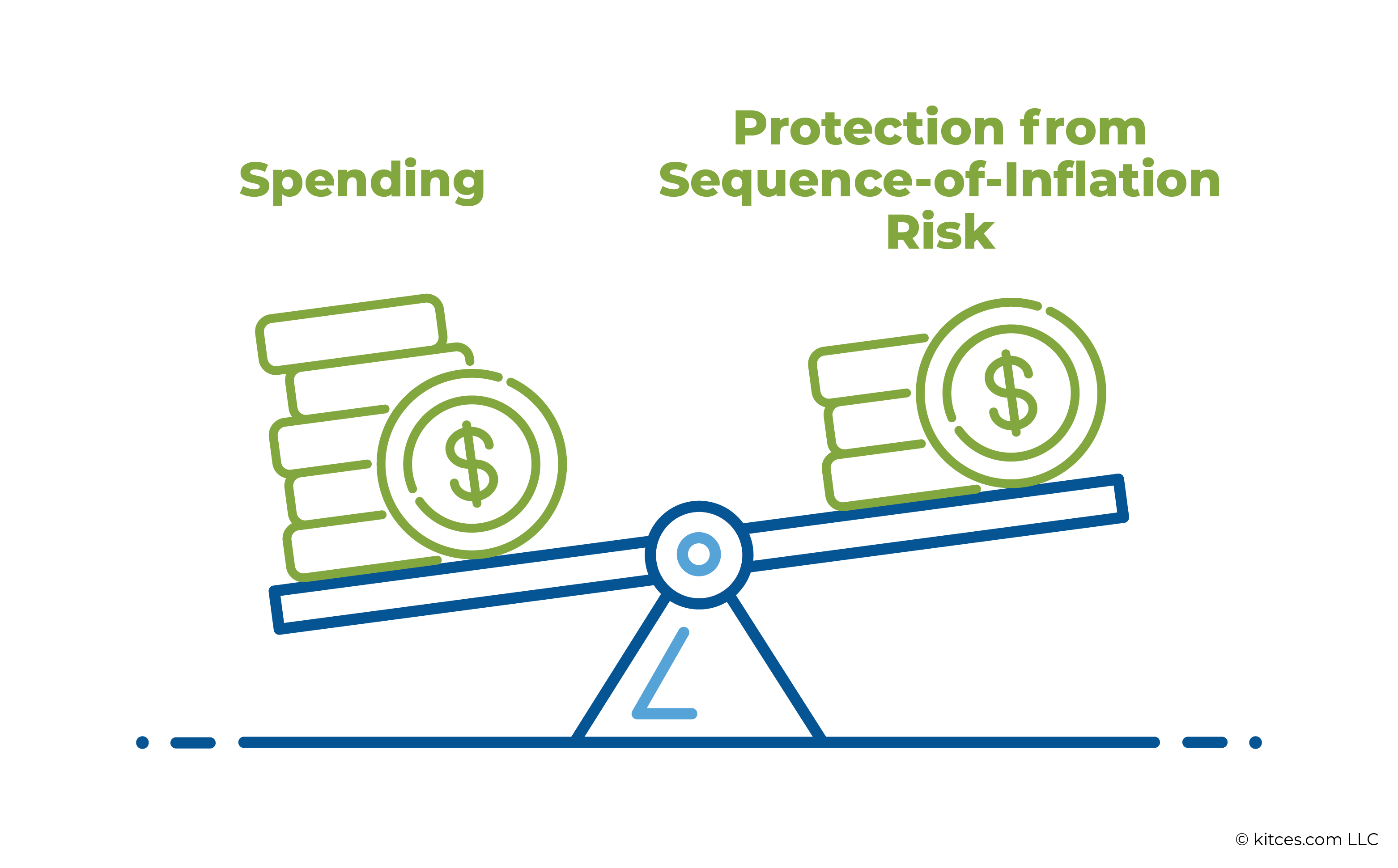 Spending

Protection from Sequence-of-Inflation Risk

$

$

© kitces.com LLC